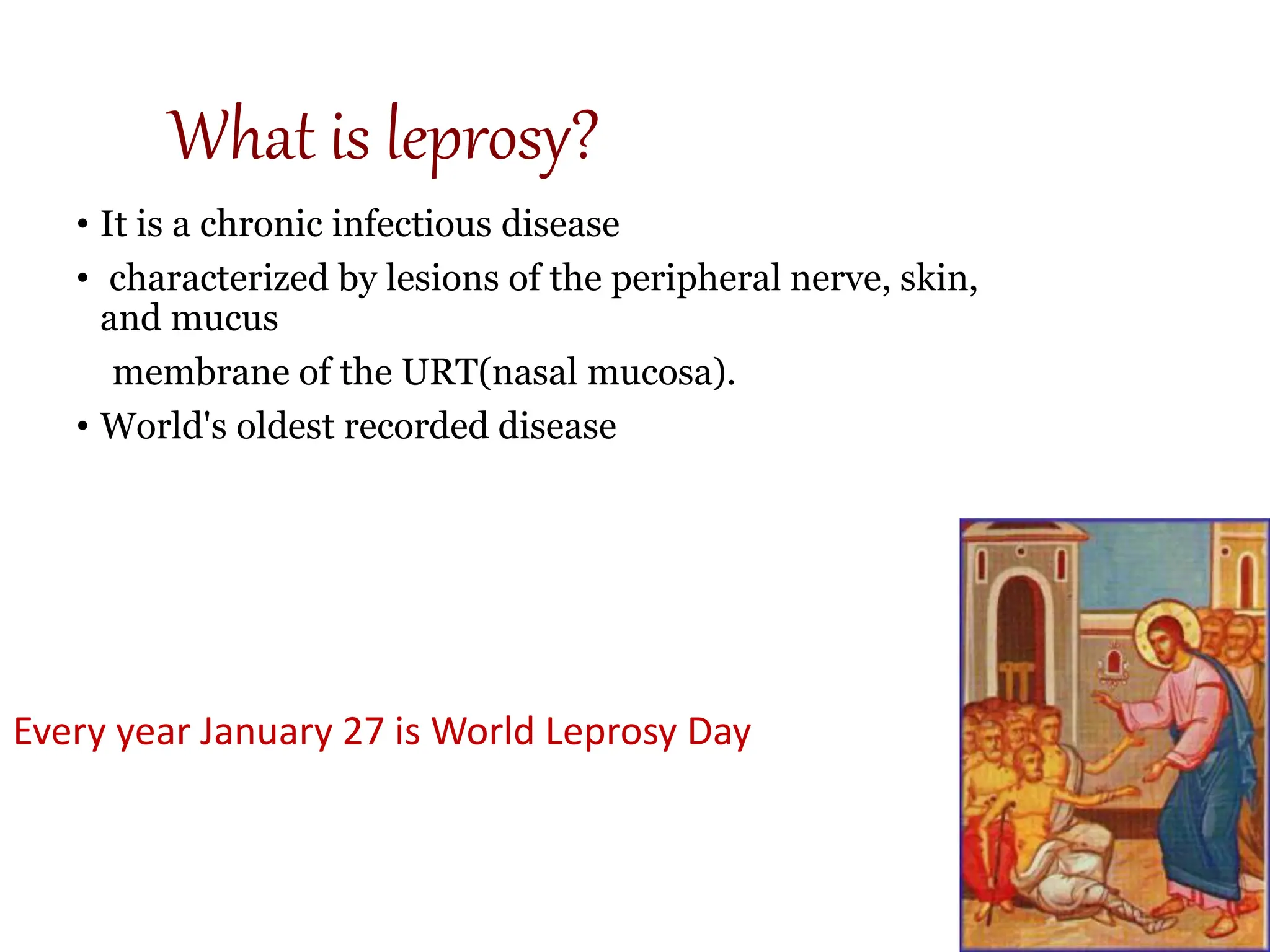 What is leprosy?

• It is a chronic infectious disease
• characterized by lesions of the peripheral nerve, skin, and mucus

membrane of the URT(nasal mucosa).
• World's oldest recorded disease

Every year January 27 is World Leprosy Day